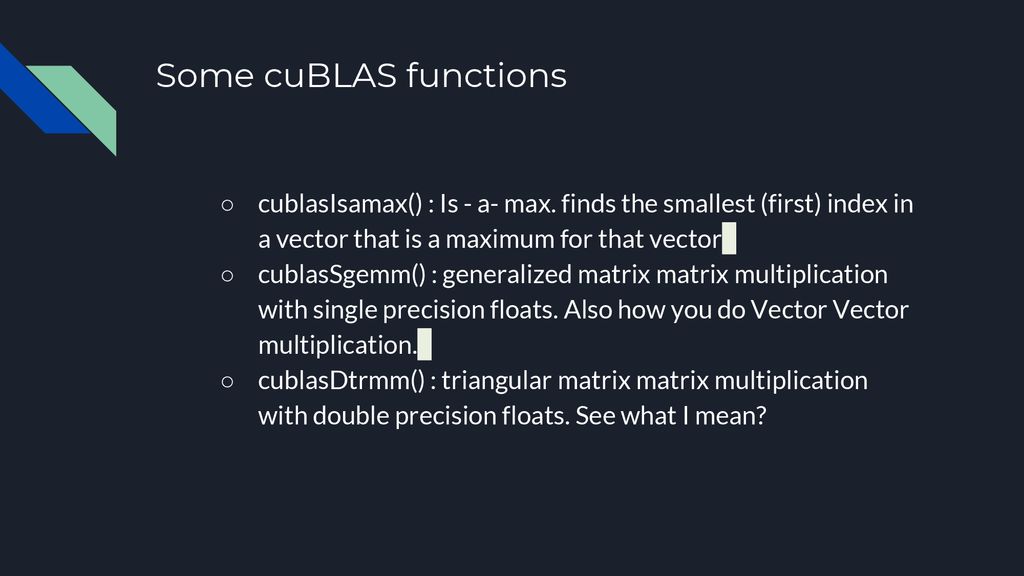 Some cuBLAS functions

○ cublasIsamax() : Is - a- max. finds the smallest (first) index in a vector that is a maximum for that vector

○ cublasSgemm() : generalized matrix matrix multiplication with single precision floats. Also how you do Vector Vector multiplication.

○ cublasDtrmm() : triangular matrix matrix multiplication with double precision floats. See what I mean?